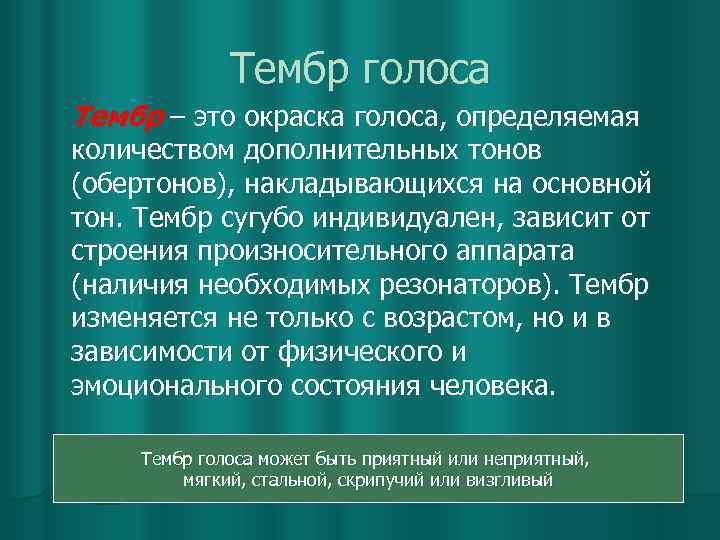 Тембр голоса

Тембр – это окраска голоса, определяемая количеством дополнительных тонов (обертонов), накладывающихся на основной тон. Тембр сугубо индивидуален, зависит от строения произносительного аппарата (наличия необходимых резонаторов). Тембр изменяется не только с возрастом, но и в зависимости от физического и эмоционального состояния человека.

Тембр голоса может быть приятный или неприятный, мягкий, стальной, скрипучий или визгливый